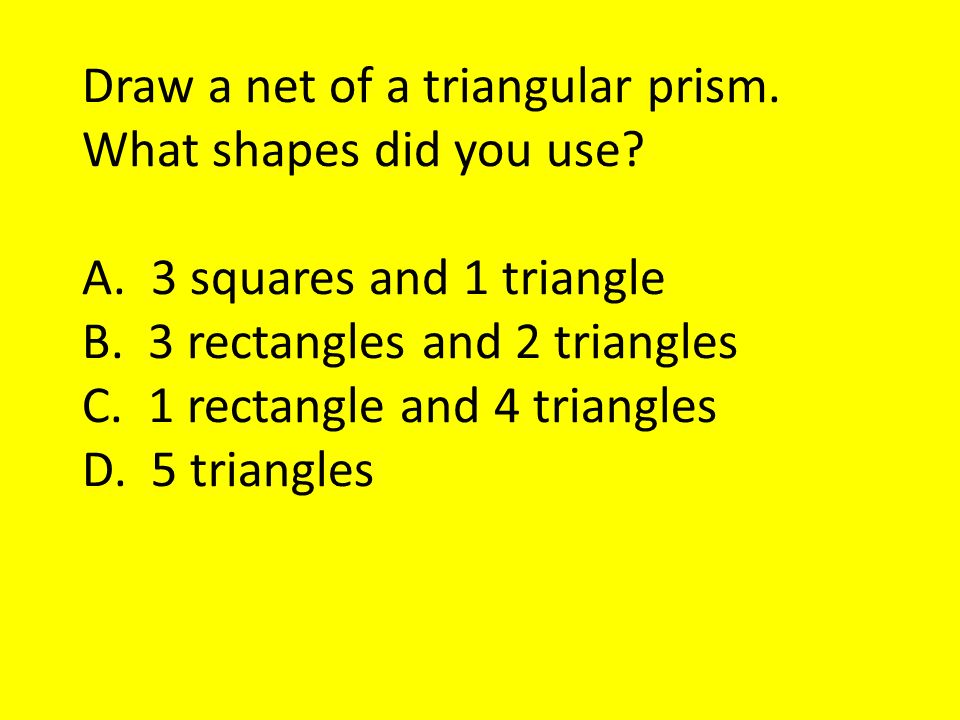 Draw a net of a triangular prism. What shapes did you use?

A. 3 squares and 1 triangle
B. 3 rectangles and 2 triangles
C. 1 rectangle and 4 triangles
D. 5 triangles